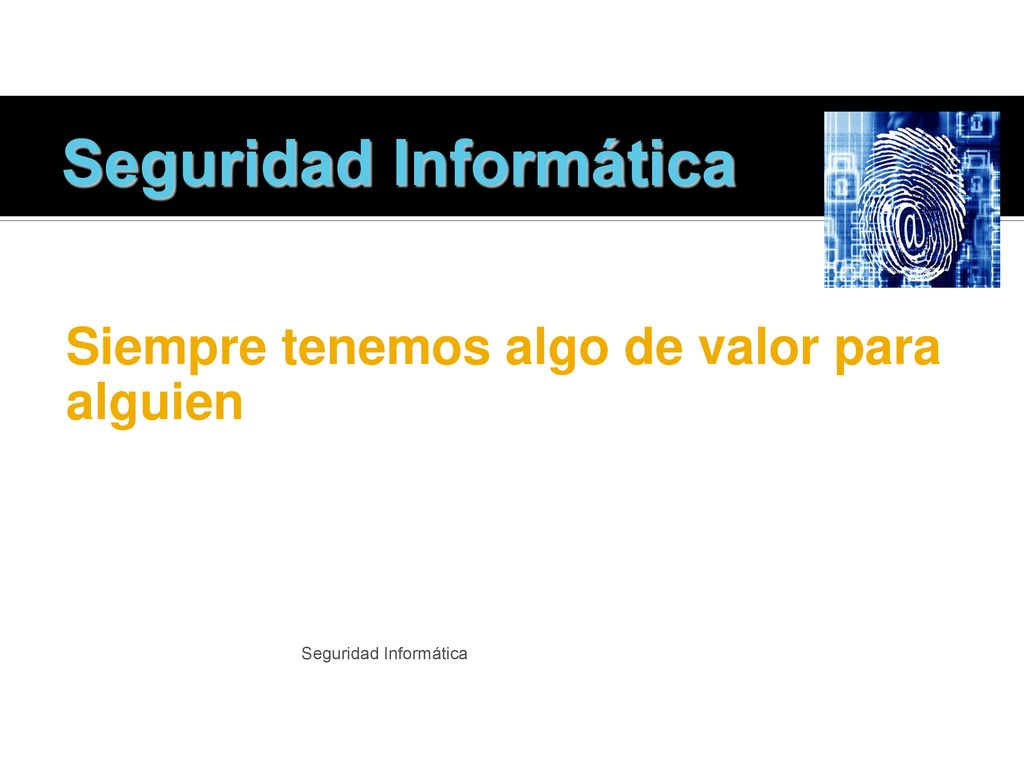 Seguridad Informática

Siempre tenemos algo de valor para alguien

Seguridad Informática